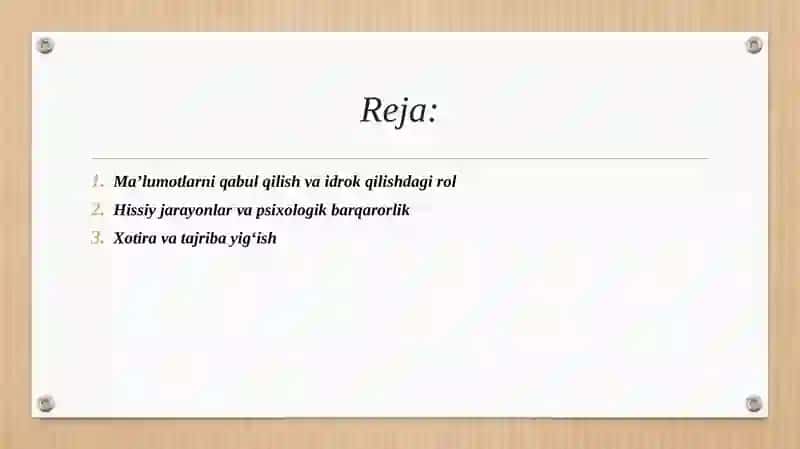 Reja:

1. Ma’lumotlarni qabul qilish va idrok qilishdagi rol
2. Hissiy jarayonlar va psixologik barqarorlik
3. Xotira va tajriba yig‘ish